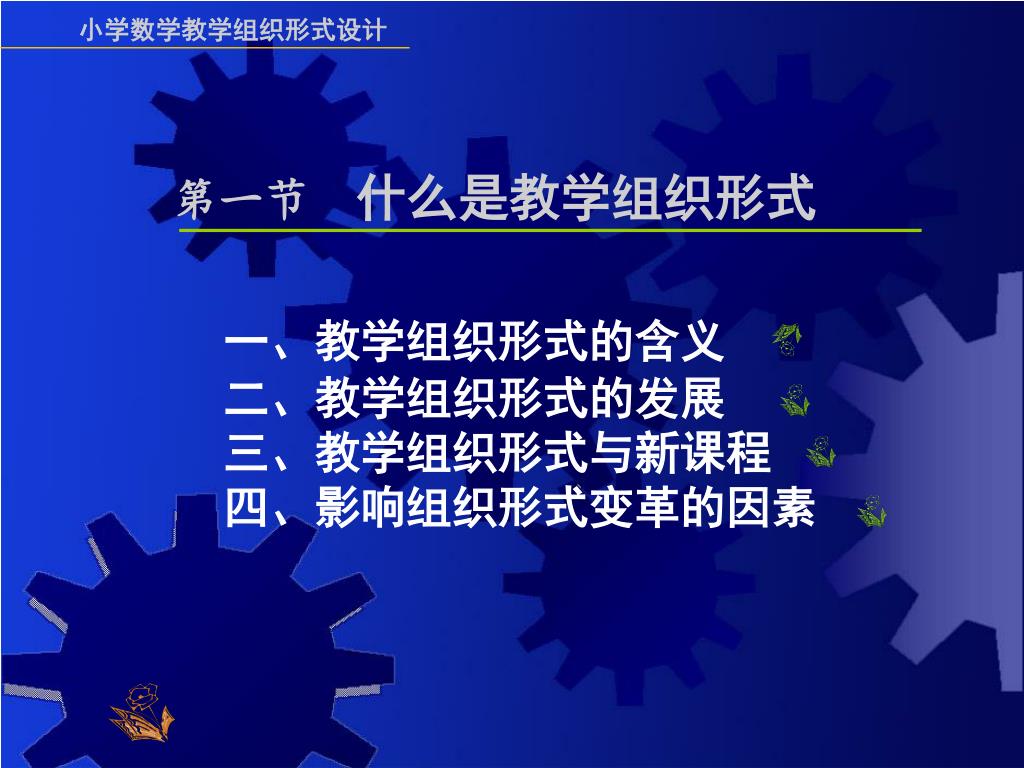 小学数学教学组织形式设计

第一节　什么是教学组织形式

一、教学组织形式的含义
二、教学组织形式的发展
三、教学组织形式与新课程
四、影响组织形式变革的因素